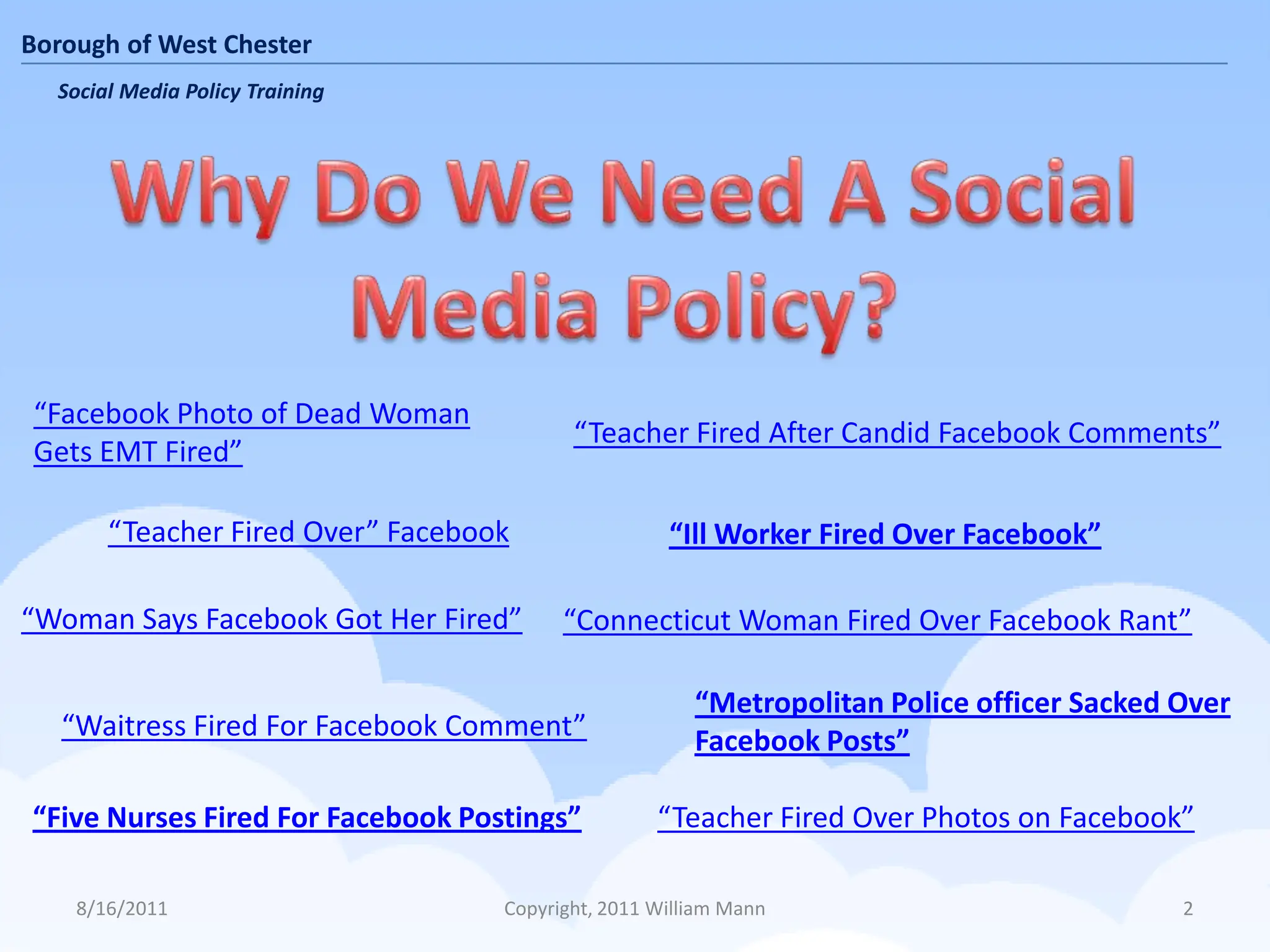 Borough of West Chester

Social Media Policy Training

Why Do We Need A Social Media Policy?

“Facebook Photo of Dead Woman Gets EMT Fired”

“Teacher Fired After Candid Facebook Comments”

“Teacher Fired Over” Facebook

“Ill Worker Fired Over Facebook”

“Woman Says Facebook Got Her Fired”

“Connecticut Woman Fired Over Facebook Rant”

“Waitress Fired For Facebook Comment”

“Metropolitan Police officer Sacked Over Facebook Posts”

“Five Nurses Fired For Facebook Postings”

“Teacher Fired Over Photos on Facebook”

8/16/2011

Copyright, 2011 William Mann

2